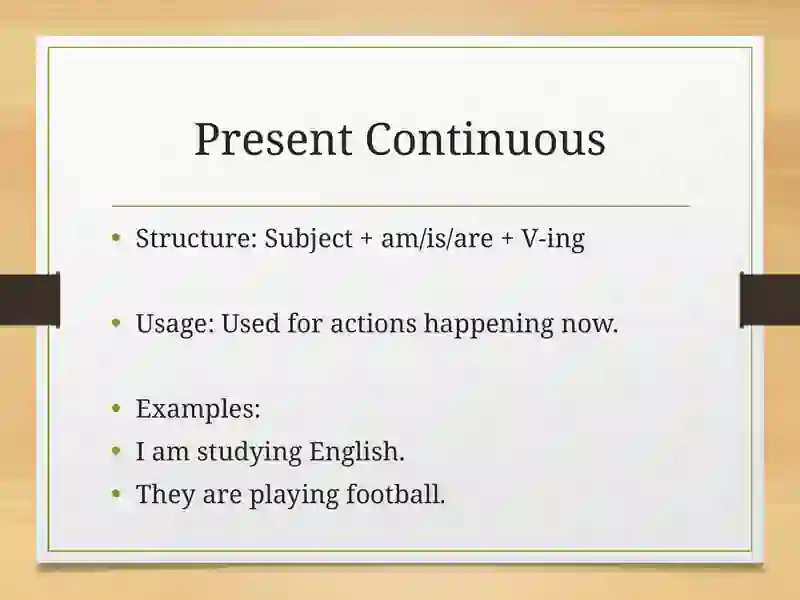 Present Continuous

• Structure: Subject + am/is/are + V-ing

• Usage: Used for actions happening now.

• Examples:
• I am studying English.
• They are playing football.